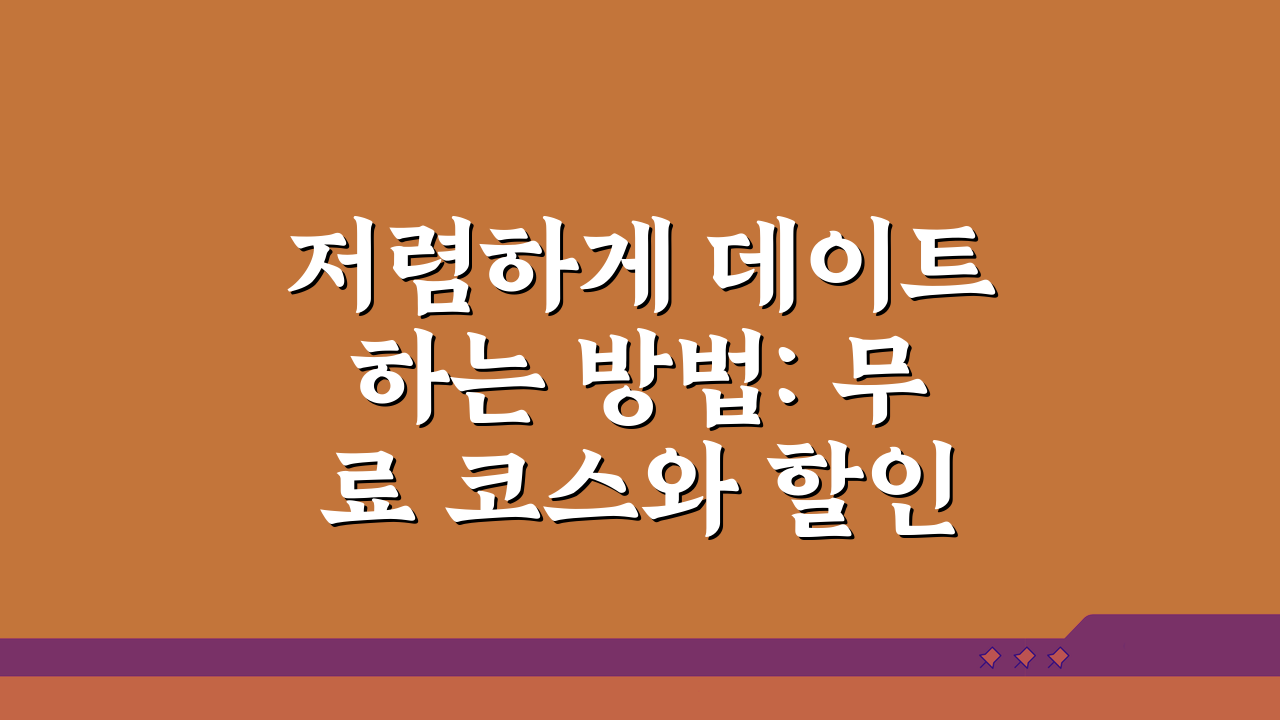 저렴하게 데이트 하는 방법: 무료 코스와 할인